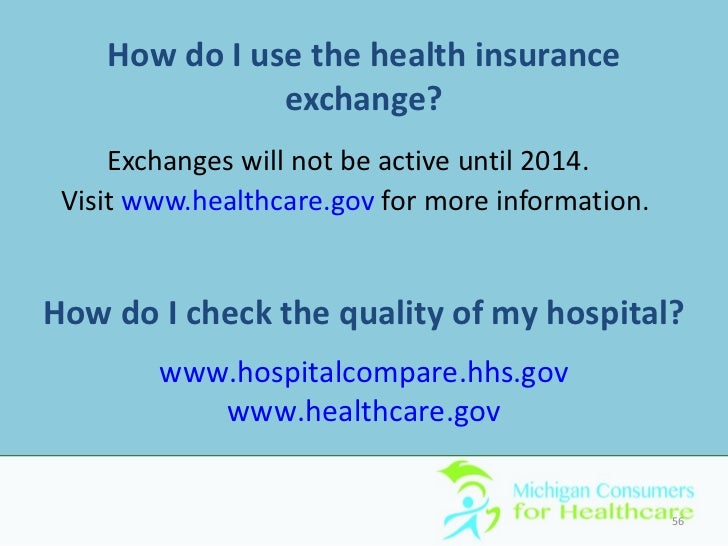 How do I use the health insurance exchange?

Exchanges will not be active until 2014.
Visit www.healthcare.gov for more information.

How do I check the quality of my hospital?

www.hospitalcompare.hhs.gov
www.healthcare.gov

Michigan Consumers for Healthcare

56